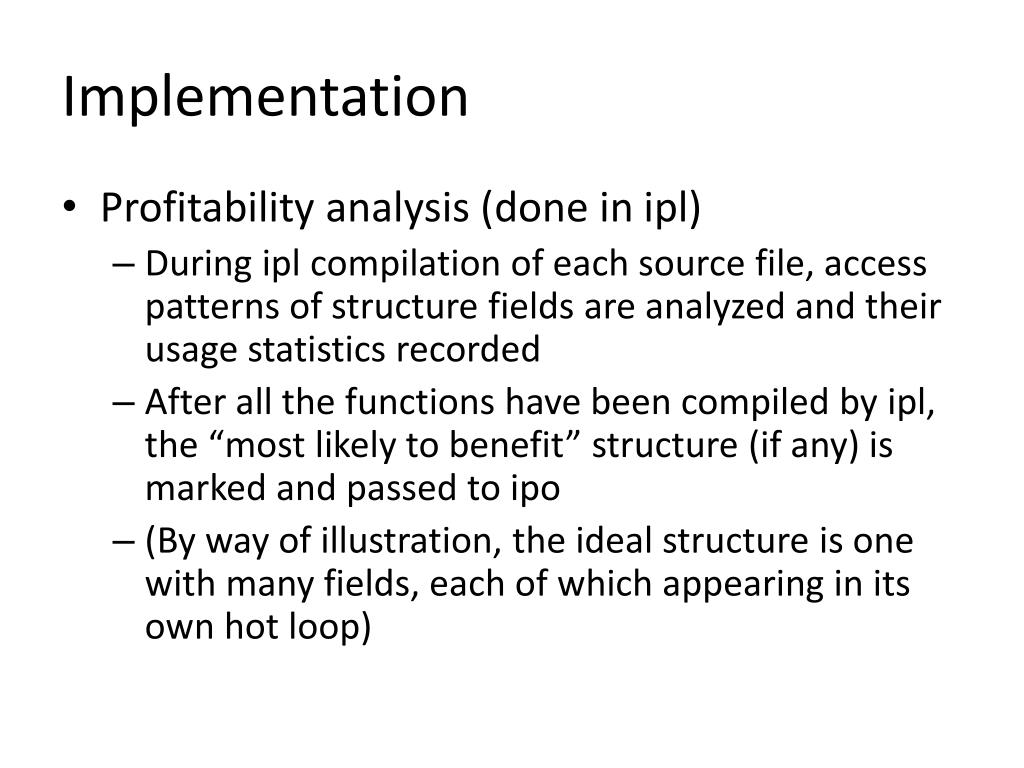 Implementation

• Profitability analysis (done in ipl)
– During ipl compilation of each source file, access patterns of structure fields are analyzed and their usage statistics recorded
– After all the functions have been compiled by ipl, the “most likely to benefit” structure (if any) is marked and passed to ipo
– (By way of illustration, the ideal structure is one with many fields, each of which appearing in its own hot loop)